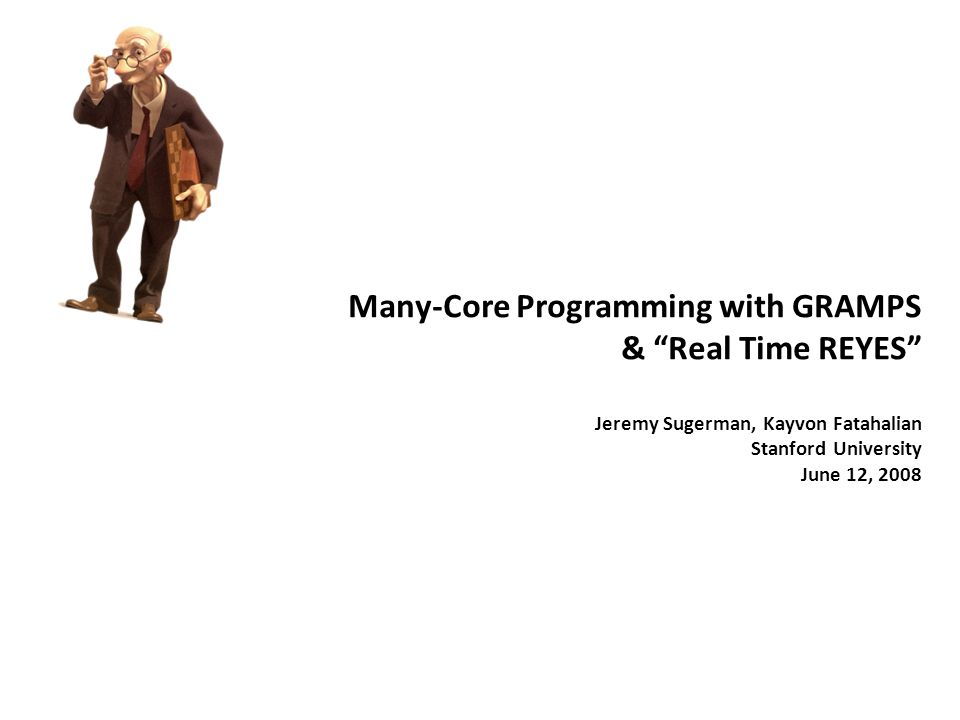 Many-Core Programming with GRAMPS & “Real Time REYES”

Jeremy Sugerman, Kayvon Fatahalian
Stanford University
June 12, 2008